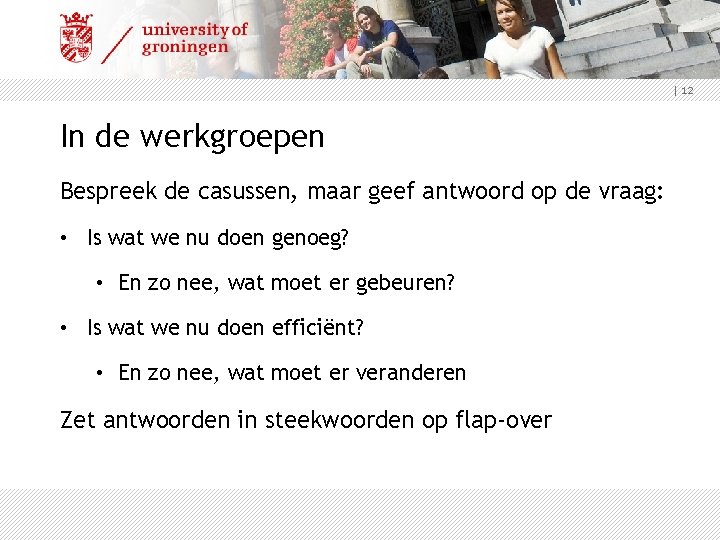 university of groningen

| 12

In de werkgroepen

Bespreek de casussen, maar geef antwoord op de vraag:

• Is wat we nu doen genoeg?

• En zo nee, wat moet er gebeuren?

• Is wat we nu doen efficiënt?

• En zo nee, wat moet er veranderen

Zet antwoorden in steekwoorden op flap-over